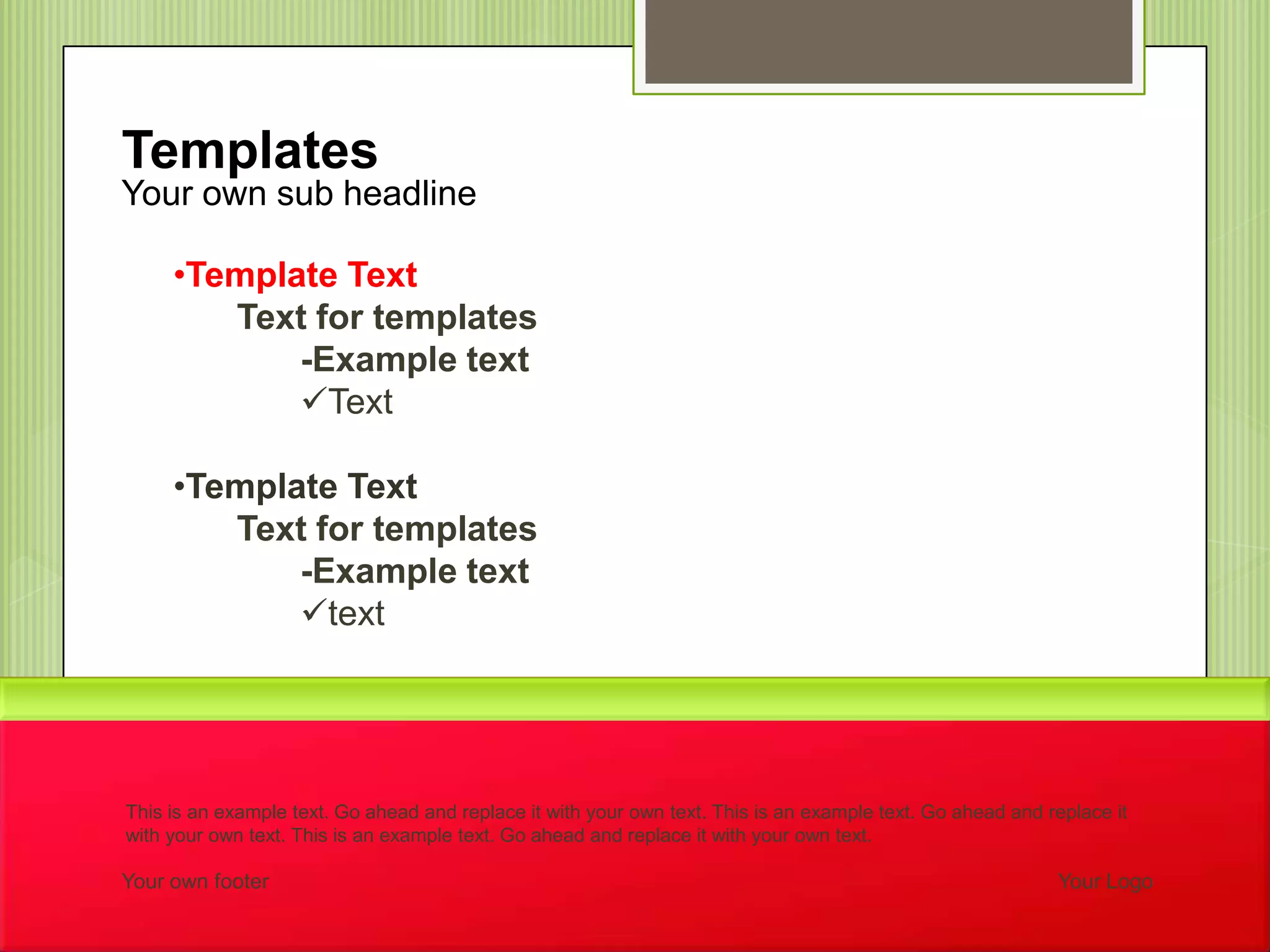 Templates
Your own sub headline

•Template Text
Text for templates
-Example text
✓Text

•Template Text
Text for templates
-Example text
✓text

This is an example text. Go ahead and replace it with your own text. This is an example text. Go ahead and replace it with your own text. This is an example text. Go ahead and replace it with your own text.

Your own footer

Your Logo